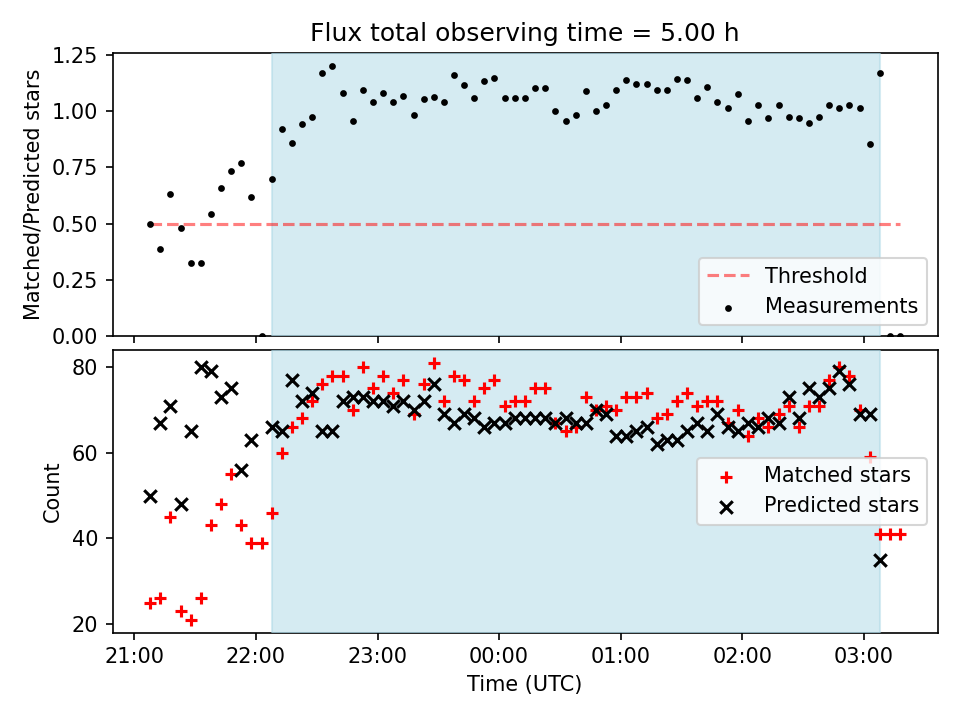 Flux total observing time = 5.00 h

Matched/Predicted stars

1.25
1.00
0.75
0.50
0.25
0.00

Threshold
Measurements

Count

80
60
40
20

Matched stars
Predicted stars

21:00 22:00 23:00 00:00 01:00 02:00 03:00

Time (UTC)